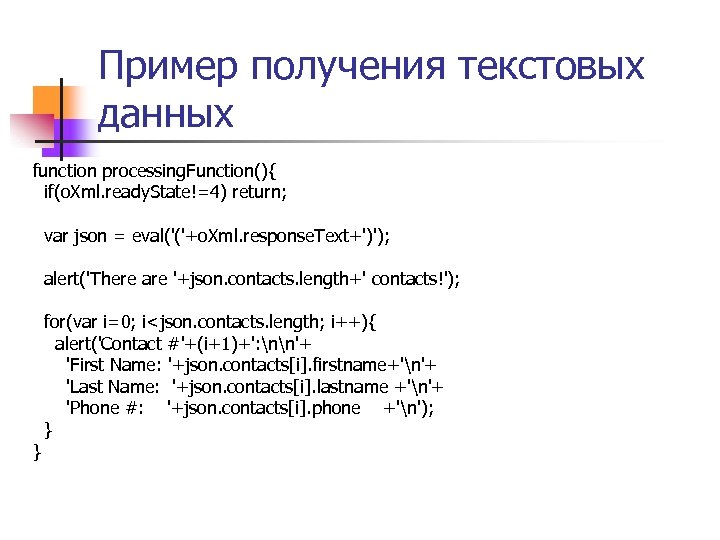 Пример получения текстовых данных

function processingFunction(){
  if(oXml.readyState!=4) return;

  var json = eval('('+oXml.responseText+')');

  alert('There are '+json.contacts.length+' contacts!');

  for(var i=0; i<json.contacts.length; i++){
    alert('Contact #'+(i+1)+':\n\n'+
      'First Name: '+json.contacts[i].firstname+'\n'+
      'Last Name:  '+json.contacts[i].lastname +'\n'+
      'Phone #:    '+json.contacts[i].phone    +'\n');
  }
}